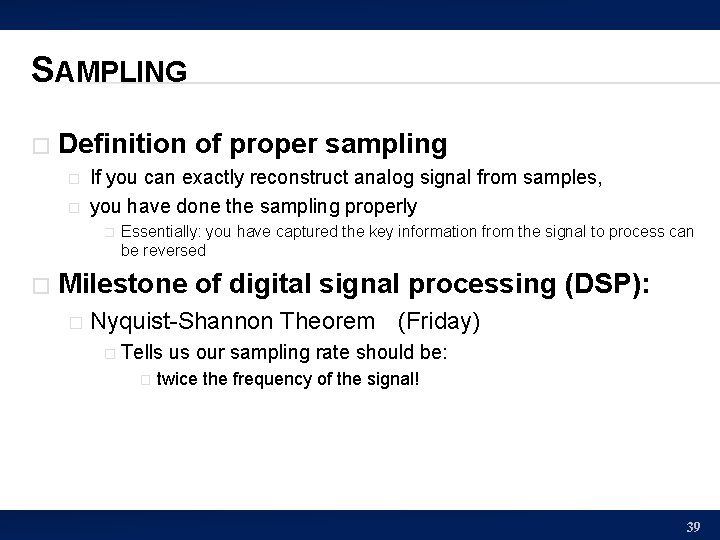 SAMPLING

Definition of proper sampling

If you can exactly reconstruct analog signal from samples,

you have done the sampling properly

Essentially: you have captured the key information from the signal to process can be reversed

Milestone of digital signal processing (DSP):

Nyquist-Shannon Theorem (Friday)

Tells us our sampling rate should be:

twice the frequency of the signal!

39